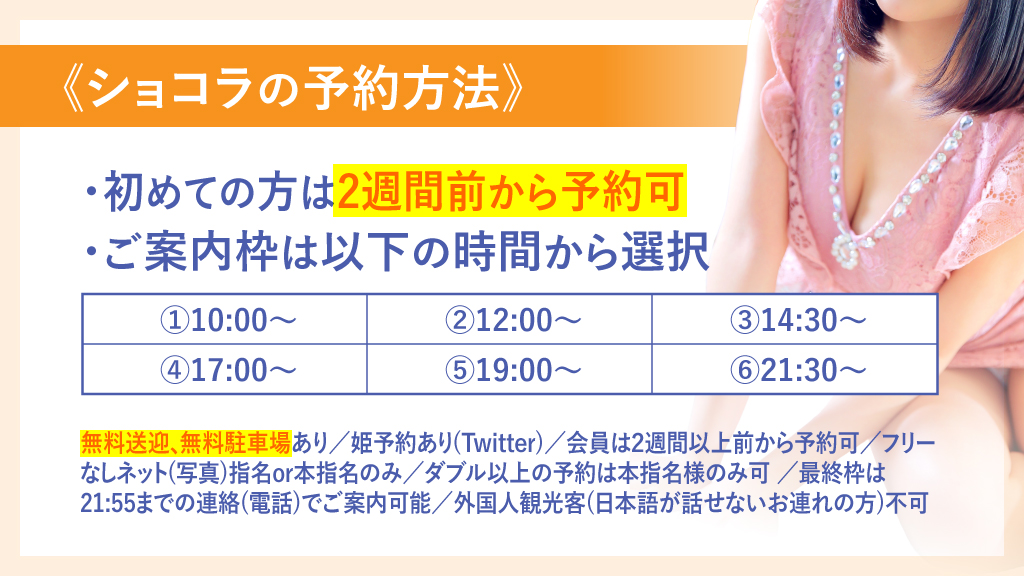 《ショコラの予約方法》

・初めての方は2週間前から予約可
・ご案内枠は以下の時間から選択

| ①10:00～ | ②12:00～ | ③14:30～ |
|---|---|---|
| ④17:00～ | ⑤19:00～ | ⑥21:30～ |

無料送迎、無料駐車場あり／姫予約あり(Twitter)／会員は2週間以上前から予約可／フリーなしネット(写真)指名or本指名のみ／ダブル以上の予約は本指名様のみ可 ／最終枠は21:55までの連絡(電話)でご案内可能／外国人観光客(日本語が話せないお連れの方)不可